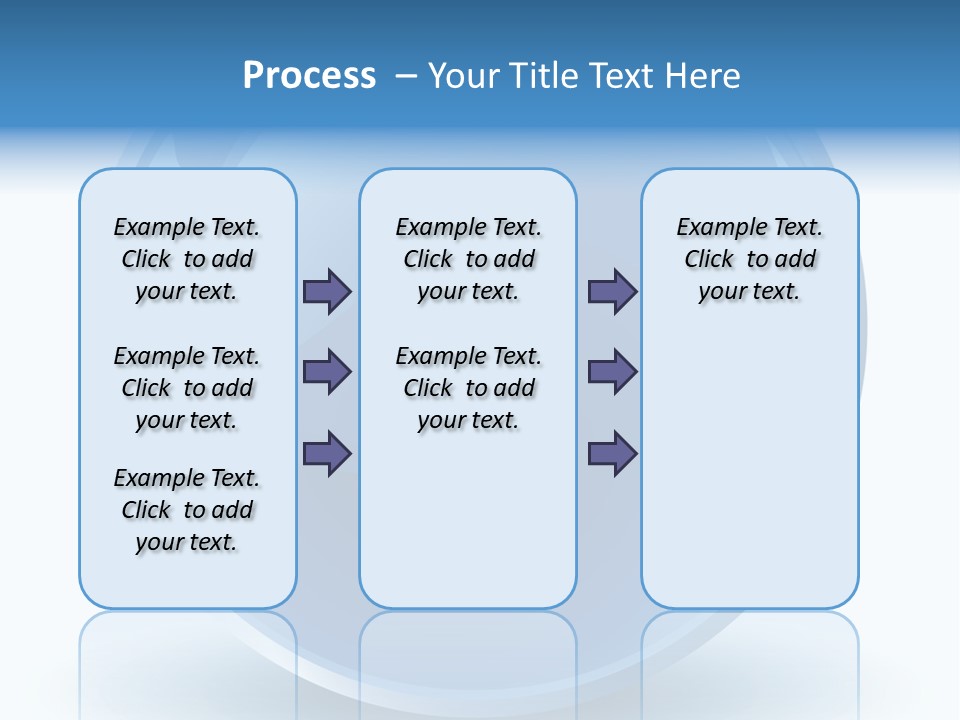 Process – Your Title Text Here

Example Text. Click to add your text.

Example Text. Click to add your text.

Example Text. Click to add your text.

Example Text. Click to add your text.

Example Text. Click to add your text.

Example Text. Click to add your text.